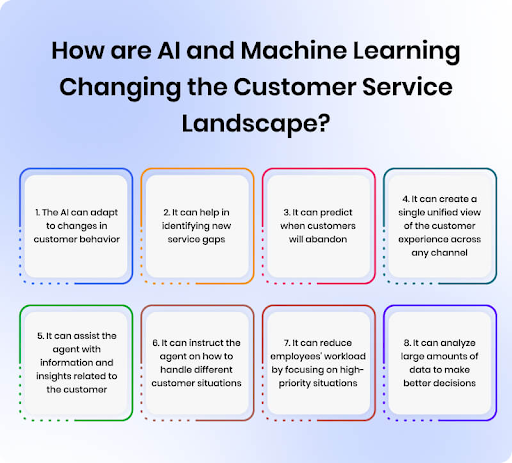 How are AI and Machine Learning Changing the Customer Service Landscape?

1. The AI can adapt to changes in customer behavior

2. It can help in identifying new service gaps

3. It can predict when customers will abandon

4. It can create a single unified view of the customer experience across any channel

5. It can assist the agent with information and insights related to the customer

6. It can instruct the agent on how to handle different customer situations

7. It can reduce employees' workload by focusing on high-priority situations

8. It can analyze large amounts of data to make better decisions